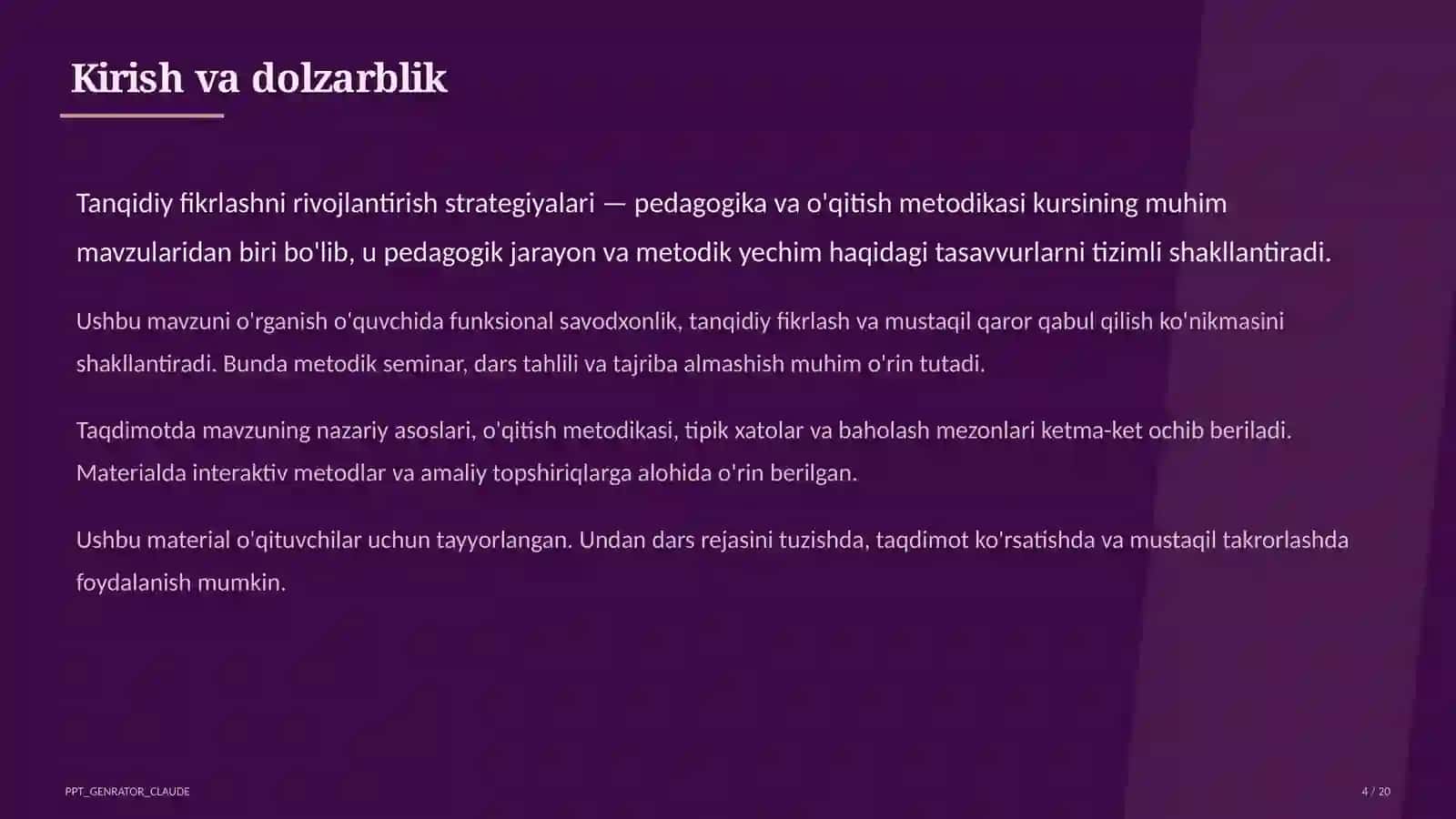 Kirish va dolzarblik

Tanqidiy fikrlashni rivojlantirish strategiyalari — pedagogika va o'qitish metodikasi kursining muhim mavzularidan biri bo'lib, u pedagogik jarayon va metodik yechim haqidagi tasavvurlarni tizimli shakllantiradi.

Ushbu mavzuni o'rganish o'quvchida funksional savodxonlik, tanqidiy fikrlash va mustaqil qaror qabul qilish ko'nikmasini shakllantiradi. Bunda metodik seminar, dars tahlili va tajriba almashish muhim o'rin tutadi.

Taqdimotda mavzuning nazariy asoslari, o'qitish metodikasi, tipik xatolar va baholash mezonlari ketma-ket ochib beriladi. Materialda interaktiv metodlar va amaliy topshiriqlarga alohida o'rin berilgan.

Ushbu material o'qituvchilar uchun tayyorlangan. Undan dars rejasini tuzishda, taqdimot ko'rsatishda va mustaqil takrorlashda foydalanish mumkin.

PPT_GENRATOR_CLAUDE

4 / 20